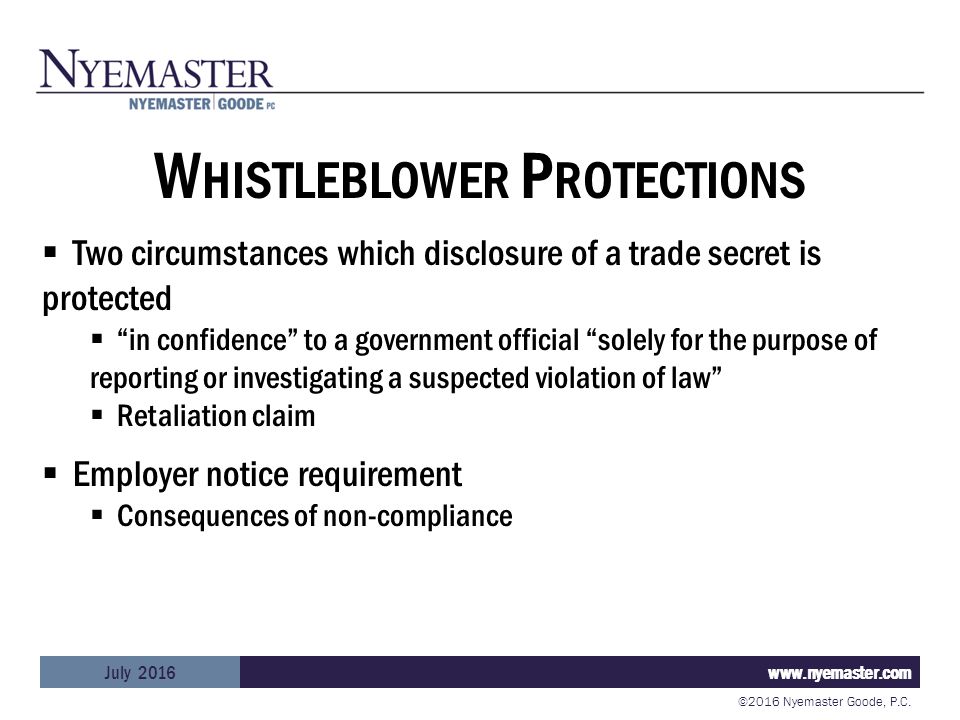 NYEMASTER
NYEMASTER GOODE PC

WHISTLEBLOWER PROTECTIONS

▪ Two circumstances which disclosure of a trade secret is protected
▪ “in confidence” to a government official “solely for the purpose of reporting or investigating a suspected violation of law”
▪ Retaliation claim

▪ Employer notice requirement
▪ Consequences of non-compliance

July 2016
www.nyemaster.com
©2016 Nyemaster Goode, P.C.